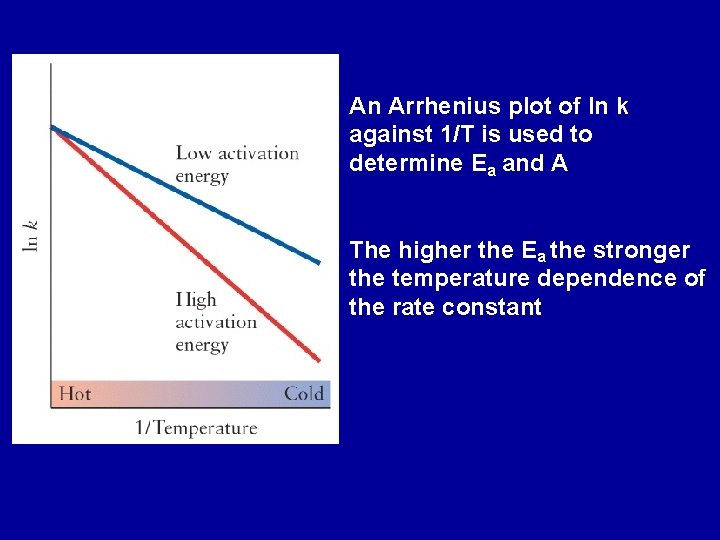 ln $k$

Low activation energy

High activation energy

Hot

Cold

1/Temperature

An Arrhenius plot of ln k against 1/T is used to determine $E_a$ and A

The higher the $E_a$ the stronger the temperature dependence of the rate constant